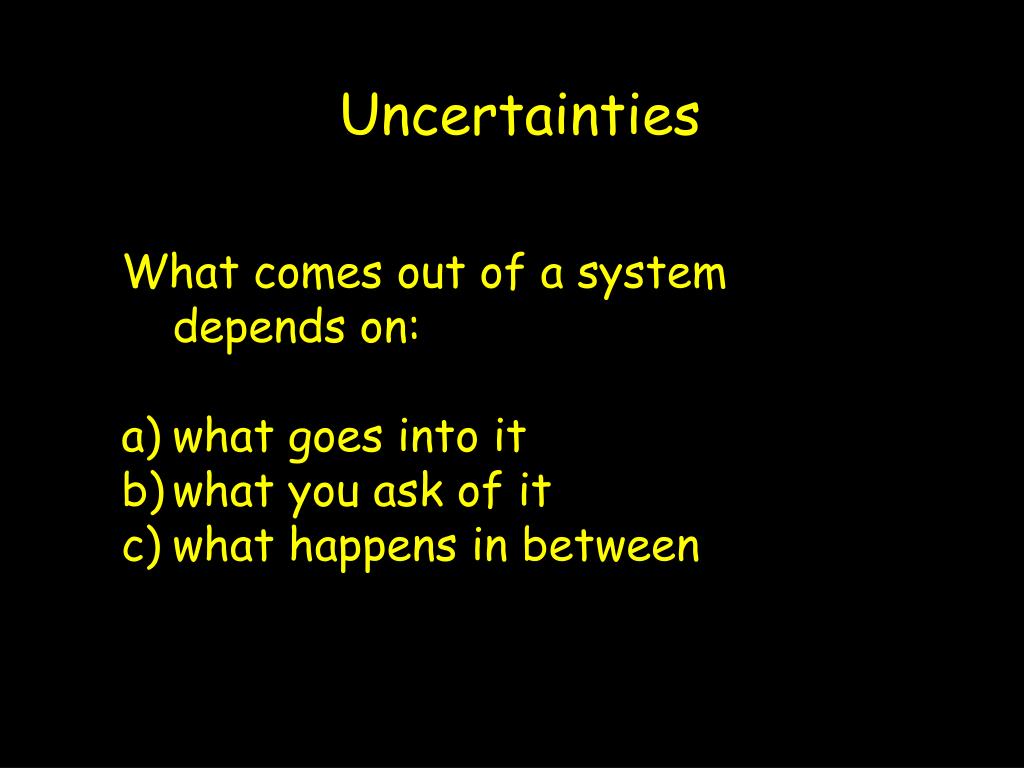 Uncertainties

What comes out of a system depends on:

a) what goes into it
b) what you ask of it
c) what happens in between